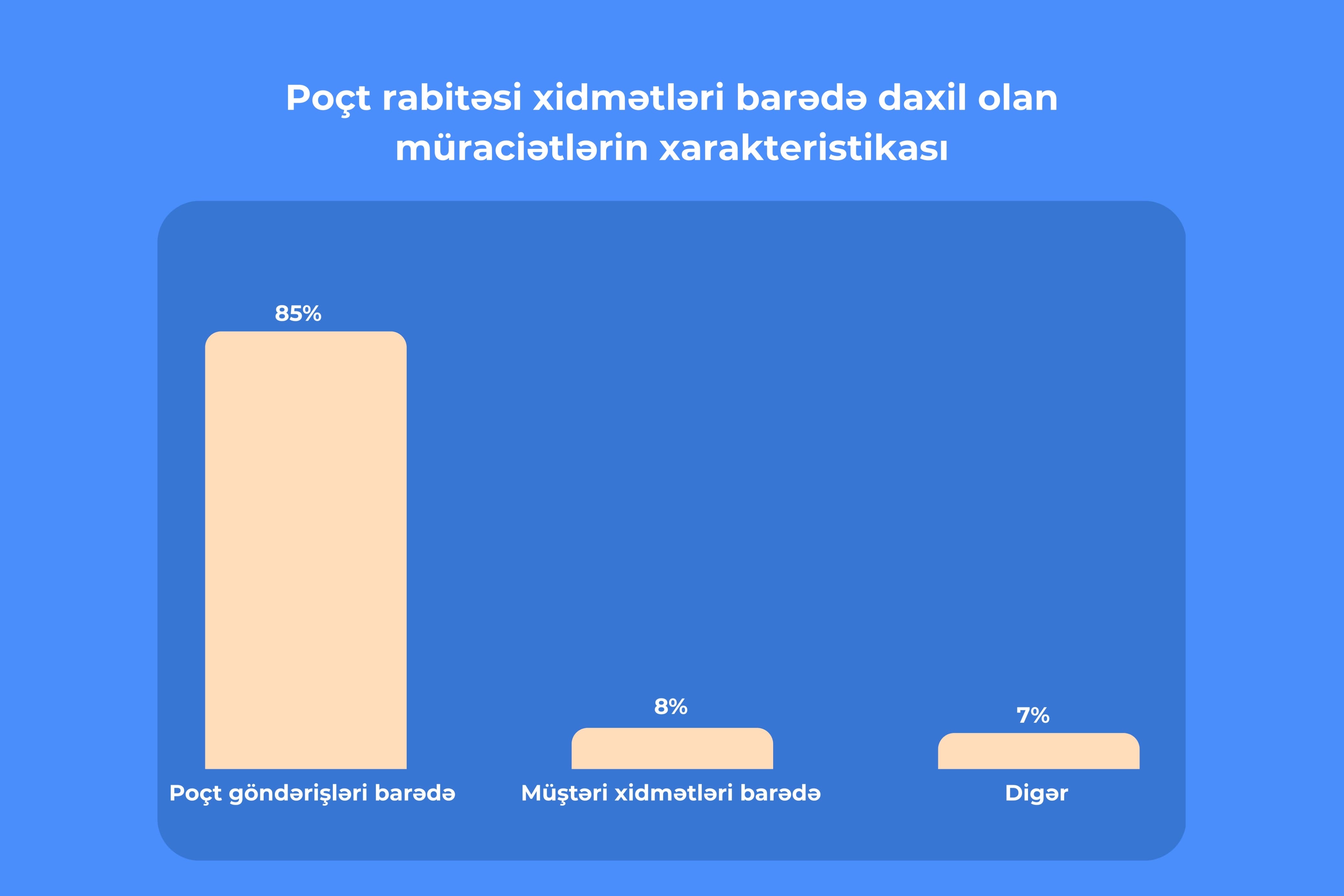 Poçt rabitəsi xidmətləri barədə daxil olan müraciətlərin xarakteristikası

85%

8%

7%

Poçt göndərişləri barədə

Müştəri xidmətləri barədə

Digər